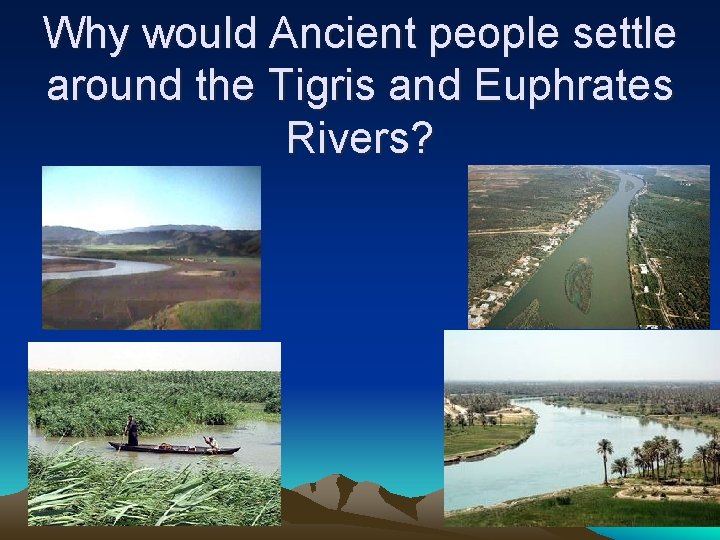 Why would Ancient people settle around the Tigris and Euphrates Rivers?